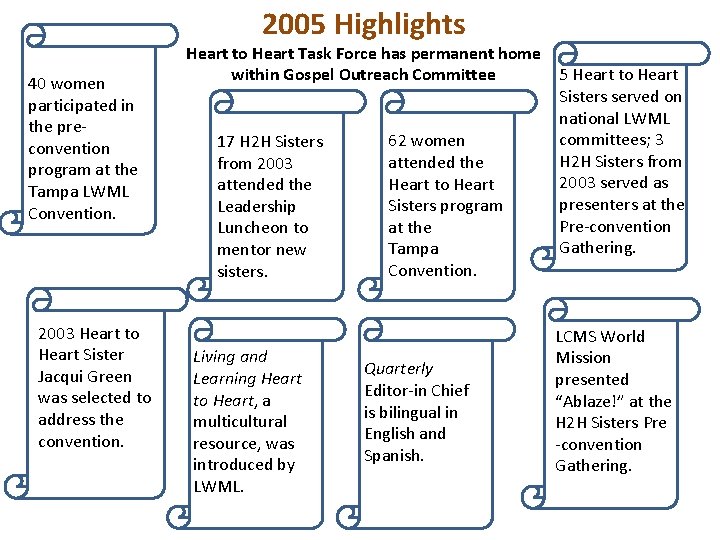 2005 Highlights

Heart to Heart Task Force has permanent home within Gospel Outreach Committee

40 women participated in the pre-convention program at the Tampa LWML Convention.

17 H2H Sisters from 2003 attended the Leadership Luncheon to mentor new sisters.

62 women attended the Heart to Heart Sisters program at the Tampa Convention.

5 Heart to Heart Sisters served on national LWML committees; 3 H2H Sisters from 2003 served as presenters at the Pre-convention Gathering.

2003 Heart to Heart Sister Jacqui Green was selected to address the convention.

Living and Learning Heart to Heart, a multicultural resource, was introduced by LWML.

Quarterly Editor-in Chief is bilingual in English and Spanish.

LCMS World Mission presented "Ablaze!" at the H2H Sisters Pre -convention Gathering.